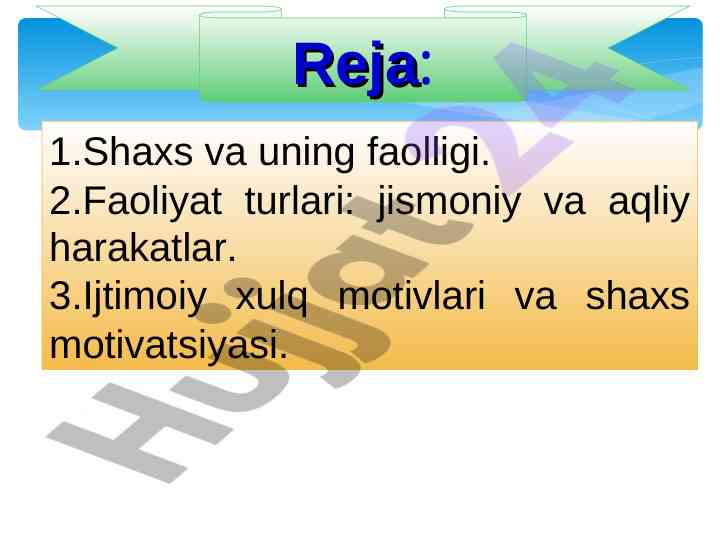 Reja:

1.Shaxs va uning faolligi.
2.Faoliyat turlari: jismoniy va aqliy harakatlar.
3.Ijtimoiy xulq motivlari va shaxs motivatsiyasi.

Hujjat24